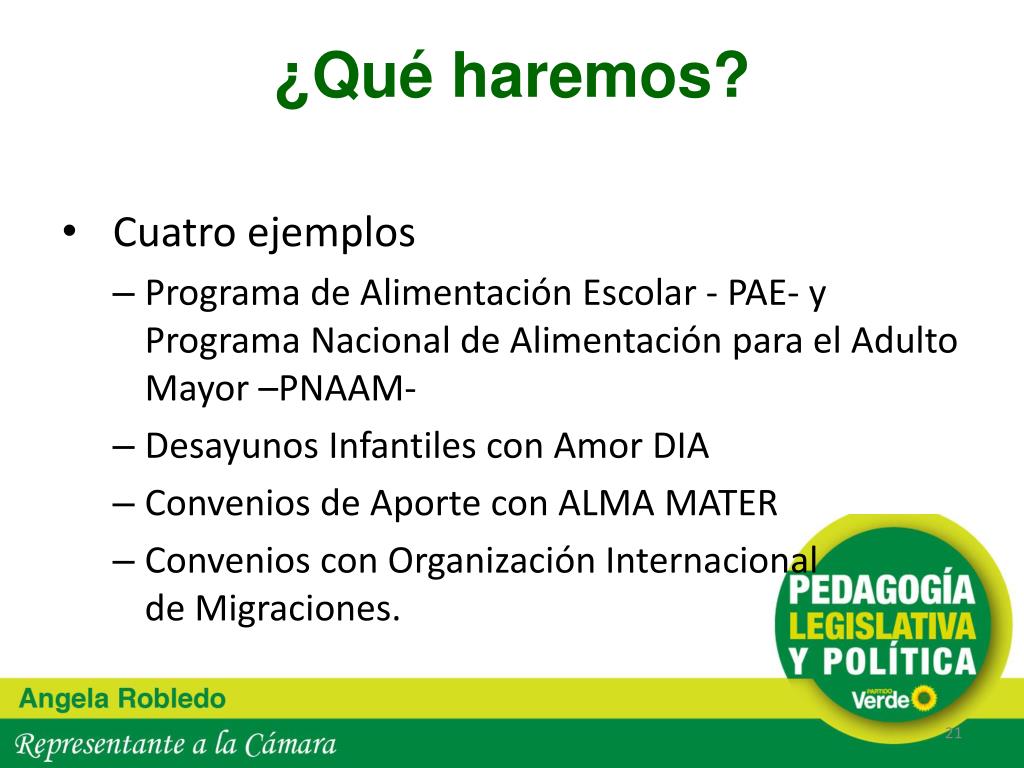 ¿Qué haremos?

• Cuatro ejemplos
– Programa de Alimentación Escolar - PAE- y Programa Nacional de Alimentación para el Adulto Mayor –PNAAM-
– Desayunos Infantiles con Amor DIA
– Convenios de Aporte con ALMA MATER
– Convenios con Organización Internacional de Migraciones.

PEDAGOGÍA LEGISLATIVA Y POLÍTICA
PARTIDO Verde

Angela Robledo
Representante a la Cámara

21